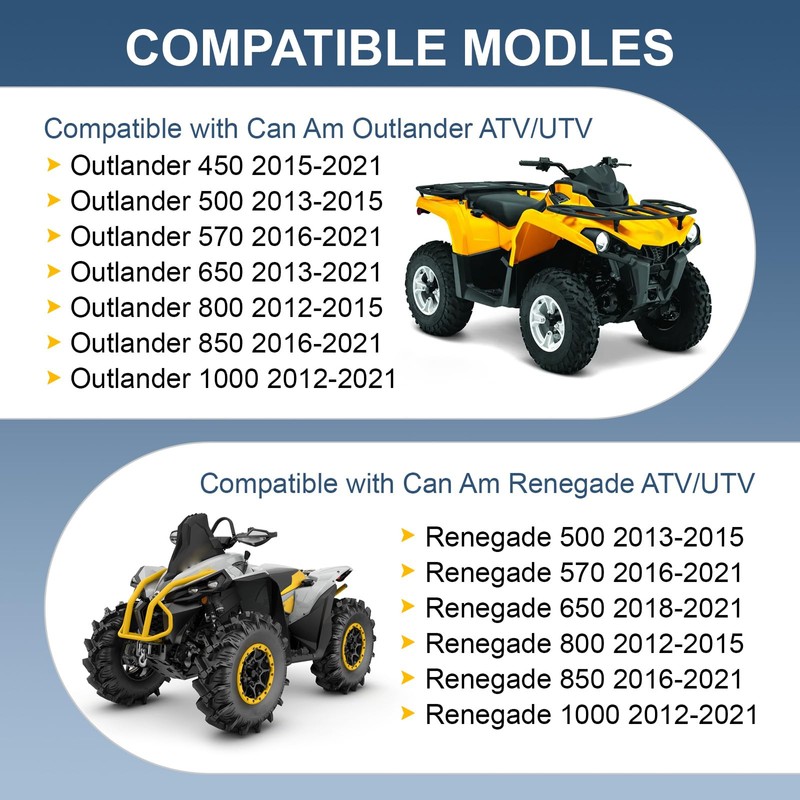 COMPATIBLE MODLES

Compatible with Can Am Outlander ATV/UTV

➤ Outlander 450 2015-2021
➤ Outlander 500 2013-2015
➤ Outlander 570 2016-2021
➤ Outlander 650 2013-2021
➤ Outlander 800 2012-2015
➤ Outlander 850 2016-2021
➤ Outlander 1000 2012-2021

Compatible with Can Am Renegade ATV/UTV

➤ Renegade 500 2013-2015
➤ Renegade 570 2016-2021
➤ Renegade 650 2018-2021
➤ Renegade 800 2012-2015
➤ Renegade 850 2016-2021
➤ Renegade 1000 2012-2021